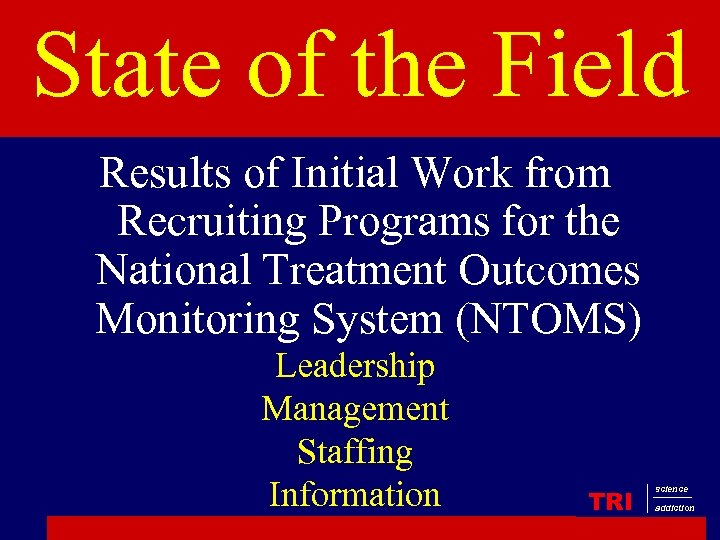 State of the Field

Results of Initial Work from Recruiting Programs for the National Treatment Outcomes Monitoring System (NTOMS)

Leadership
Management
Staffing
Information

TRI science addiction